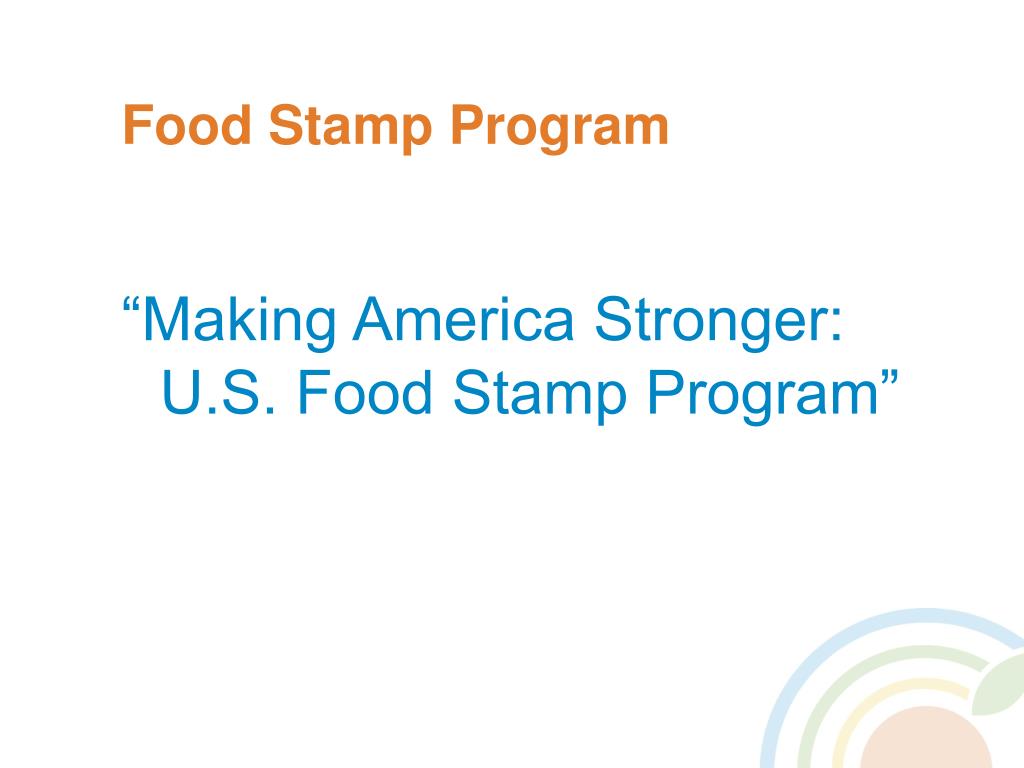 Food Stamp Program

“Making America Stronger: U.S. Food Stamp Program”